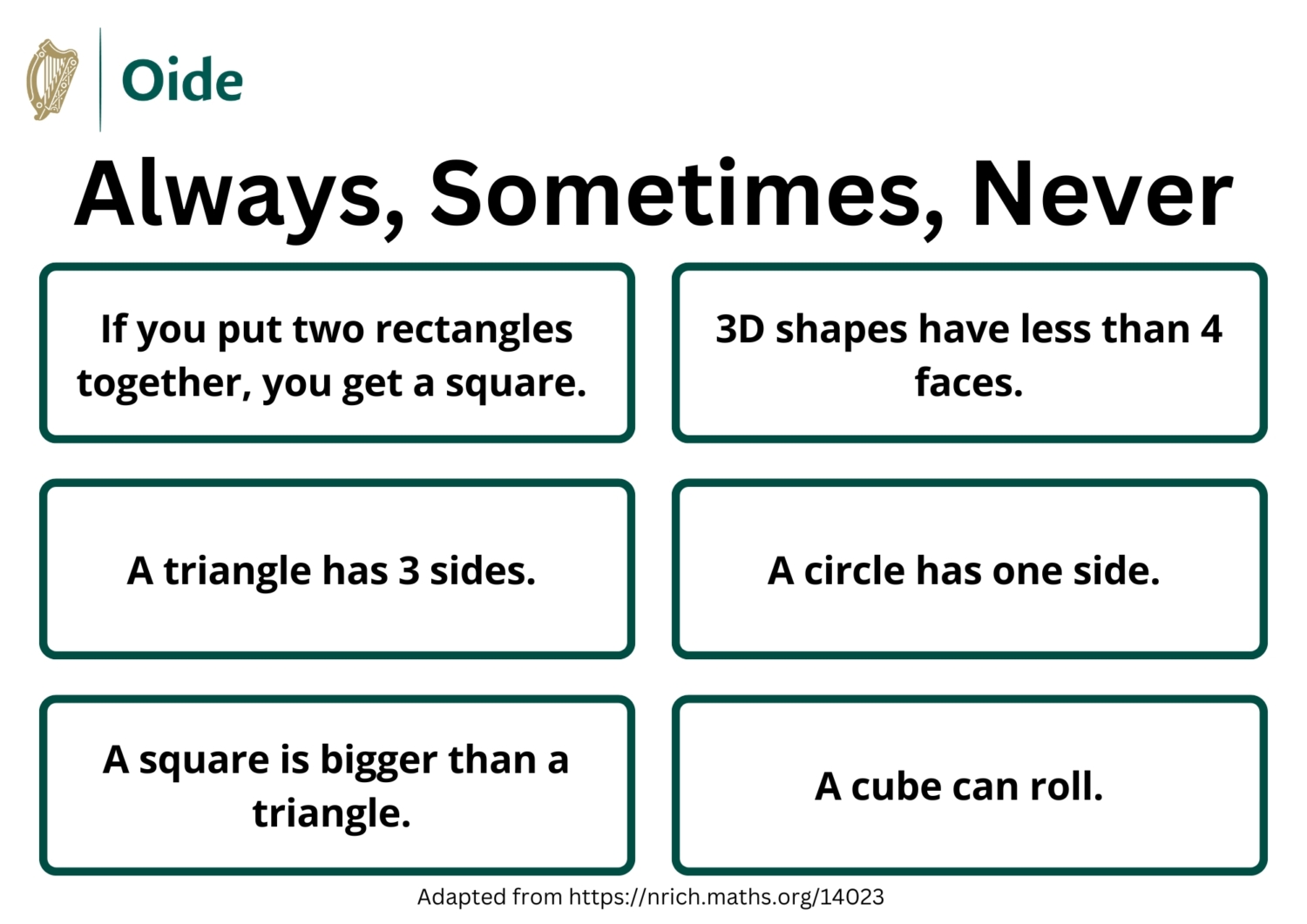 Oide

Always, Sometimes, Never

If you put two rectangles together, you get a square.

3D shapes have less than 4 faces.

A triangle has 3 sides.

A circle has one side.

A square is bigger than a triangle.

A cube can roll.

Adapted from https://nrich.maths.org/14023